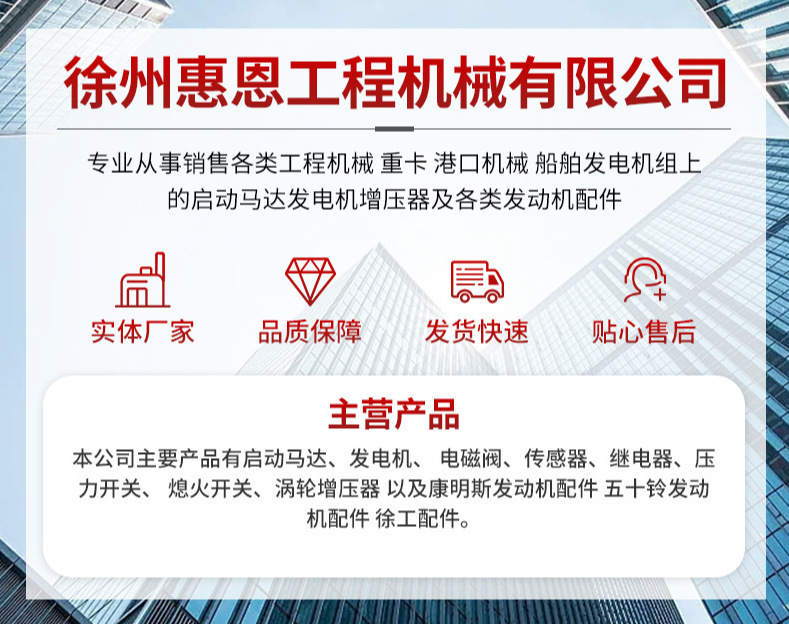 徐州惠恩工程机械有限公司

专业从事销售各类工程机械 重卡 港口机械 船舶发电机组上的启动马达发电机增压器及各类发动机配件

实体厂家

品质保障

发货快速

贴心售后

主营产品

本公司主要产品有启动马达、发电机、 电磁阀、传感器、继电器、压力开关、 熄火开关、涡轮增压器 以及康明斯发动机配件 五十铃发动机配件 徐工配件。